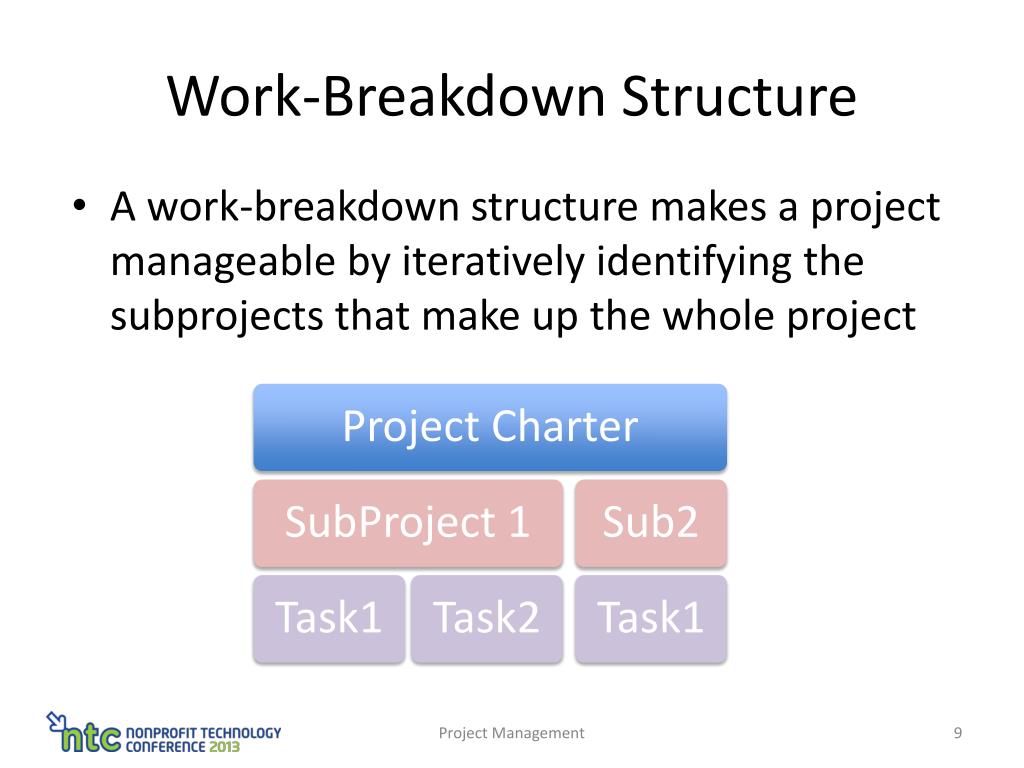 Work-Breakdown Structure

• A work-breakdown structure makes a project manageable by iteratively identifying the subprojects that make up the whole project

Project Charter

SubProject 1

Sub2

Task1

Task2

Task1

ntc NONPROFIT TECHNOLOGY CONFERENCE 2013

Project Management

9